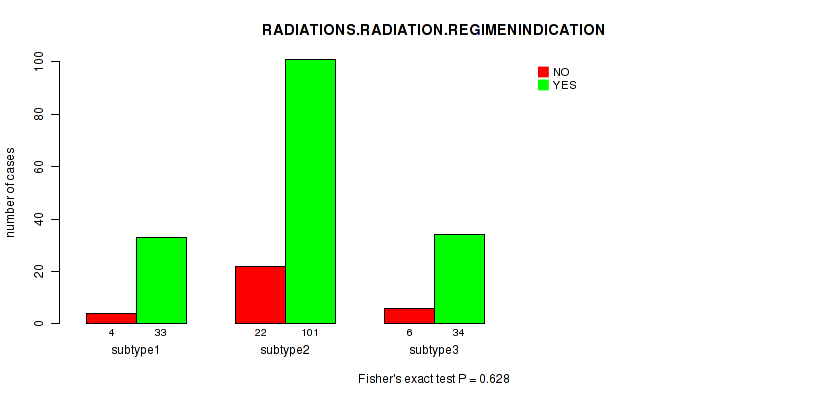 RADIATIONS.RADIATION.REGIMENINDICATION

NO
YES

number of cases

0
20
40
60
80
100

4 33
subtype1

22 101
subtype2

6 34
subtype3

Fisher's exact test P = 0.628